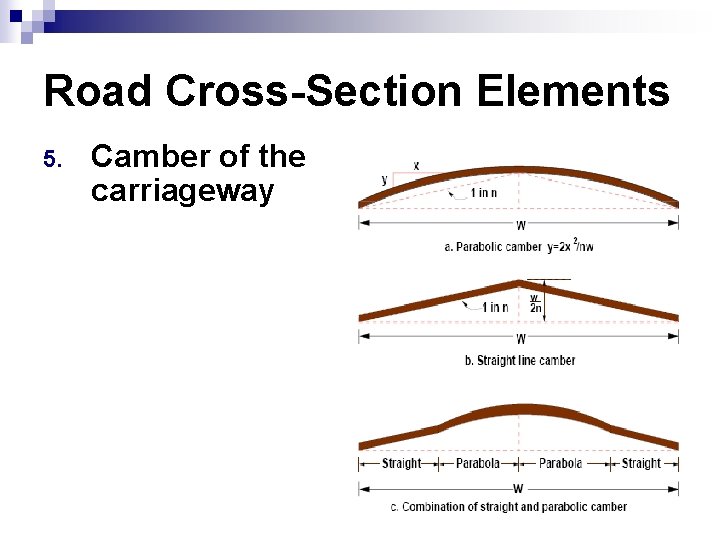 Road Cross-Section Elements

5. Camber of the carriageway

x

y

1 in n

W

a. Parabolic camber $y=2x^2/nw$

1 in n

$\frac{w}{2n}$

W

b. Straight line camber

Straight Parabola Parabola Straight

W

c. Combination of straight and parabolic camber